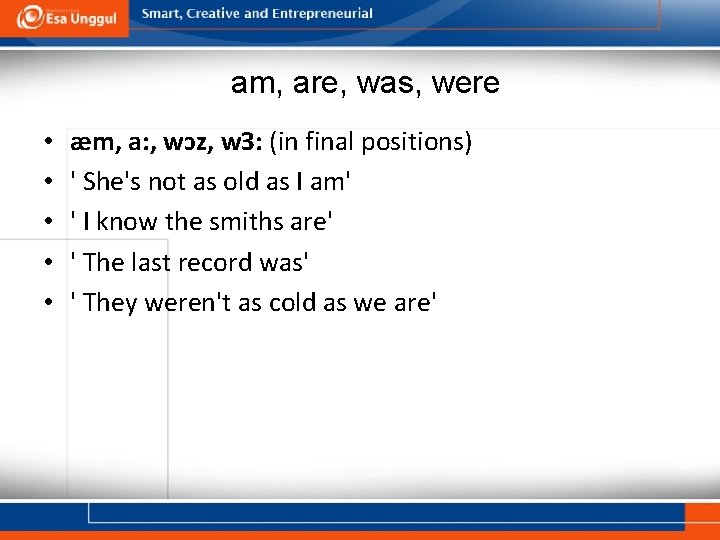 Esa Unggul

Smart, Creative and Entrepreneurial

am, are, was, were

• æm, a:, wɔz, w3: (in final positions)
• ' She's not as old as I am'
• ' I know the smiths are'
• ' The last record was'
• ' They weren't as cold as we are'